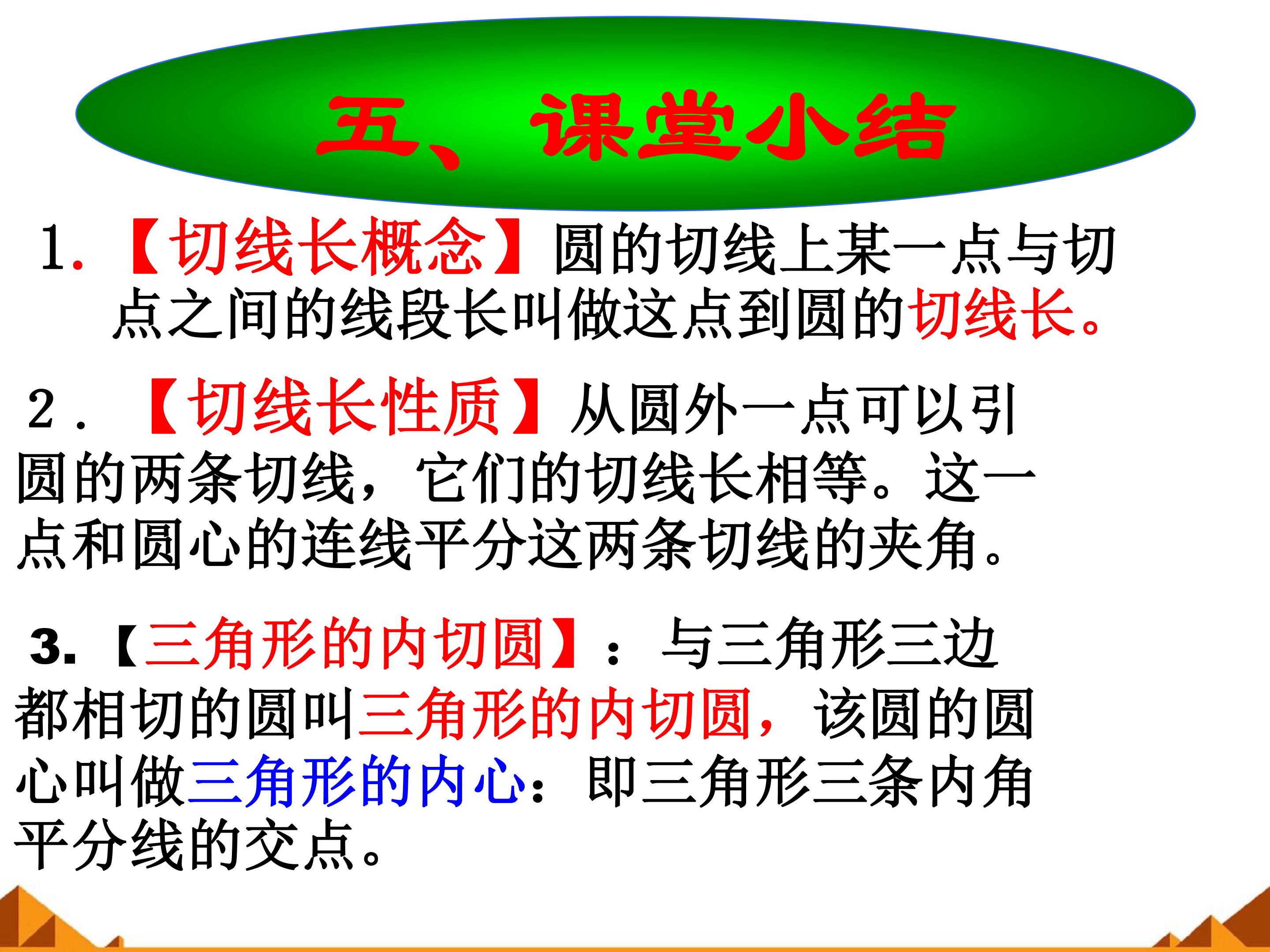 五、课堂小结

1.【切线长概念】圆的切线上某一点与切点之间的线段长叫做这点到圆的切线长。

2.【切线长性质】从圆外一点可以引圆的两条切线，它们的切线长相等。这一点和圆心的连线平分这两条切线的夹角。

3.【三角形的内切圆】：与三角形三边都相切的圆叫三角形的内切圆，该圆的圆心叫做三角形的内心：即三角形三条内角平分线的交点。